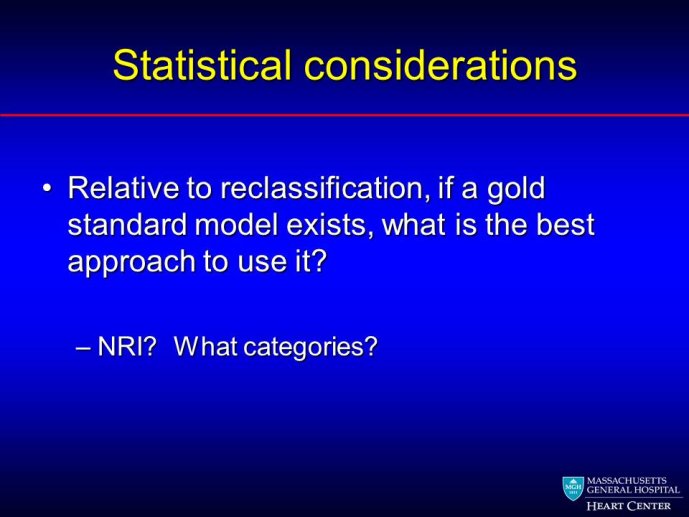 Statistical considerations

• Relative to reclassification, if a gold standard model exists, what is the best approach to use it?

– NRI? What categories?

MGH 1811
MASSACHUSETTS GENERAL HOSPITAL
HEART CENTER